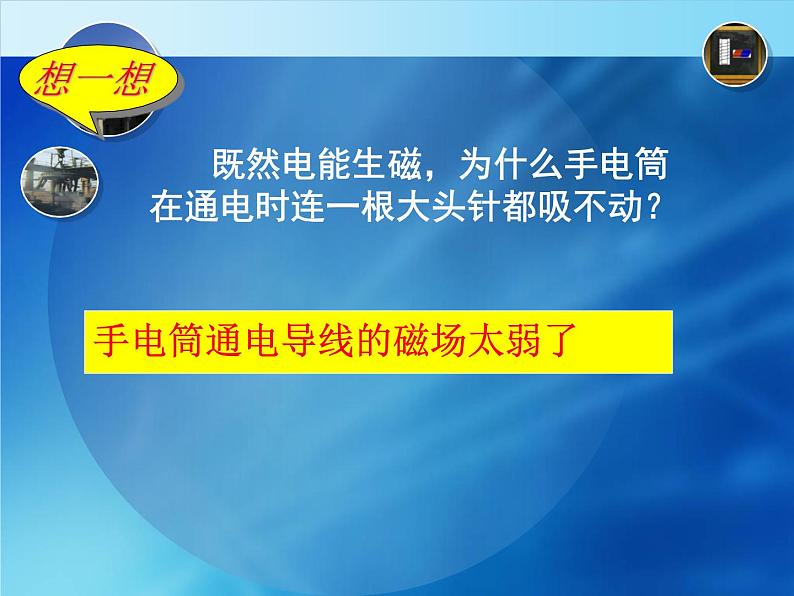 想一想

既然电能生磁，为什么手电筒在通电时连一根大头针都吸不动？

手电筒通电导线的磁场太弱了